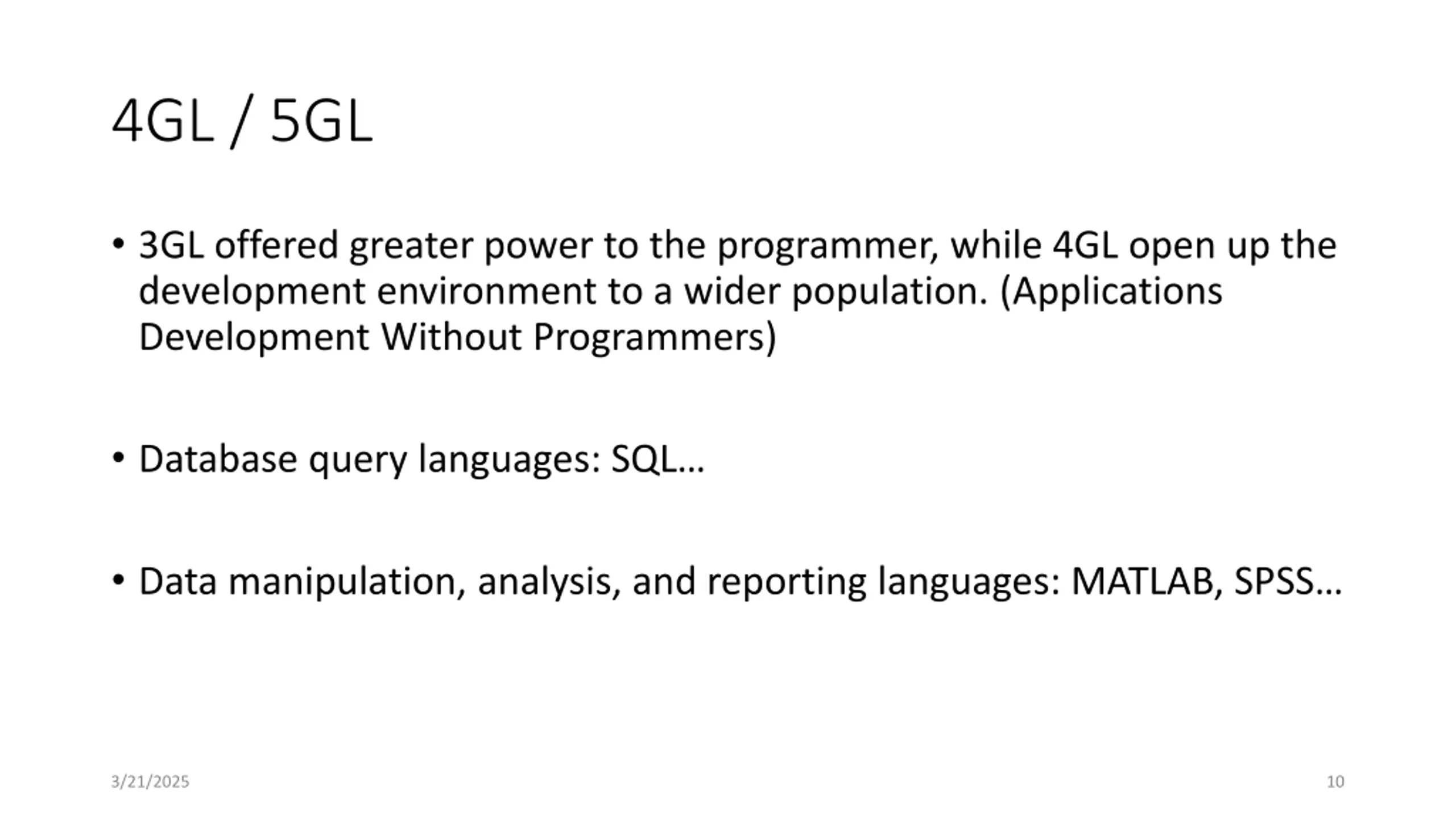 4GL / 5GL

• 3GL offered greater power to the programmer, while 4GL open up the development environment to a wider population. (Applications Development Without Programmers)

• Database query languages: SQL…

• Data manipulation, analysis, and reporting languages: MATLAB, SPSS…

3/21/2025

10